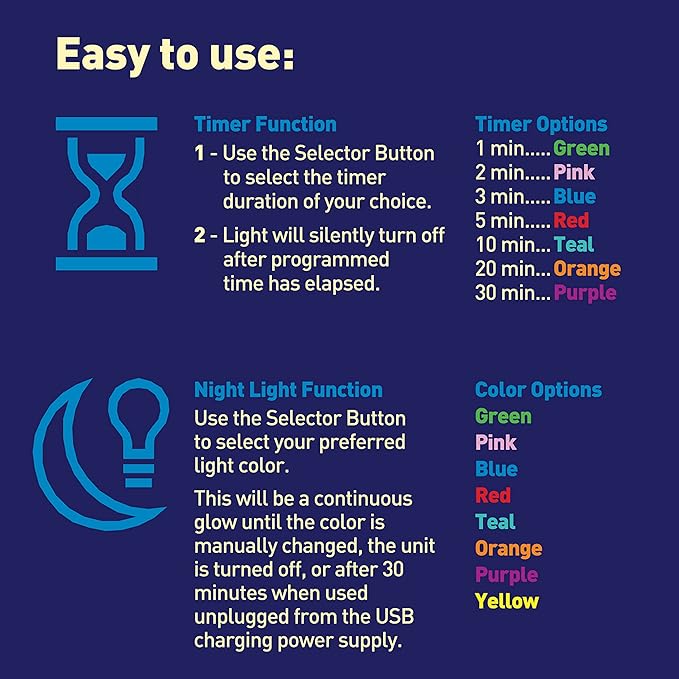 Easy to use:

Timer Function

1 - Use the Selector Button to select the timer duration of your choice.

2 - Light will silently turn off after programmed time has elapsed.

Timer Options
1 min..... Green
2 min..... Pink
3 min..... Blue
5 min..... Red
10 min... Teal
20 min... Orange
30 min... Purple

Night Light Function

Use the Selector Button to select your preferred light color.

This will be a continuous glow until the color is manually changed, the unit is turned off, or after 30 minutes when used unplugged from the USB charging power supply.

Color Options
Green
Pink
Blue
Red
Teal
Orange
Purple
Yellow